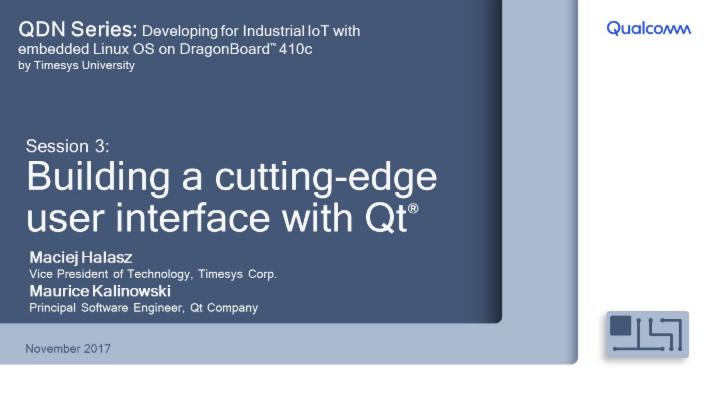 QDN Series: Developing for Industrial IoT with embedded Linux OS on DragonBoard™ 410c
by Timesys University

Qualcomm

Session 3:
Building a cutting-edge user interface with Qt®

Maciej Halasz
Vice President of Technology, Timesys Corp.
Maurice Kalinowski
Principal Software Engineer, Qt Company

November 2017